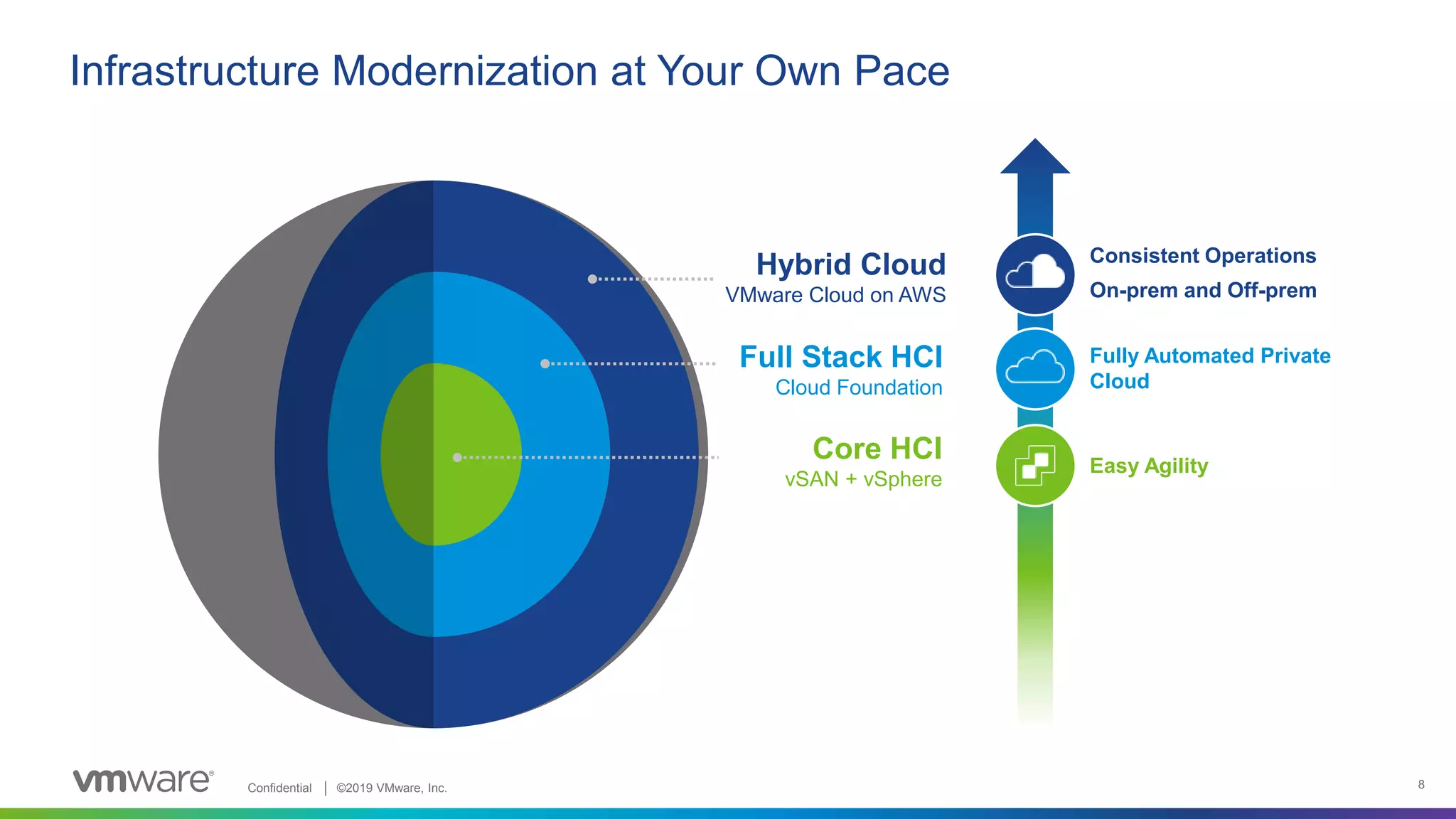 Infrastructure Modernization at Your Own Pace

Hybrid Cloud
VMware Cloud on AWS

Full Stack HCI
Cloud Foundation

Core HCI
vSAN + vSphere

Consistent Operations
On-prem and Off-prem

Fully Automated Private Cloud

Easy Agility

vmware®

Confidential | ©2019 VMware, Inc.

8